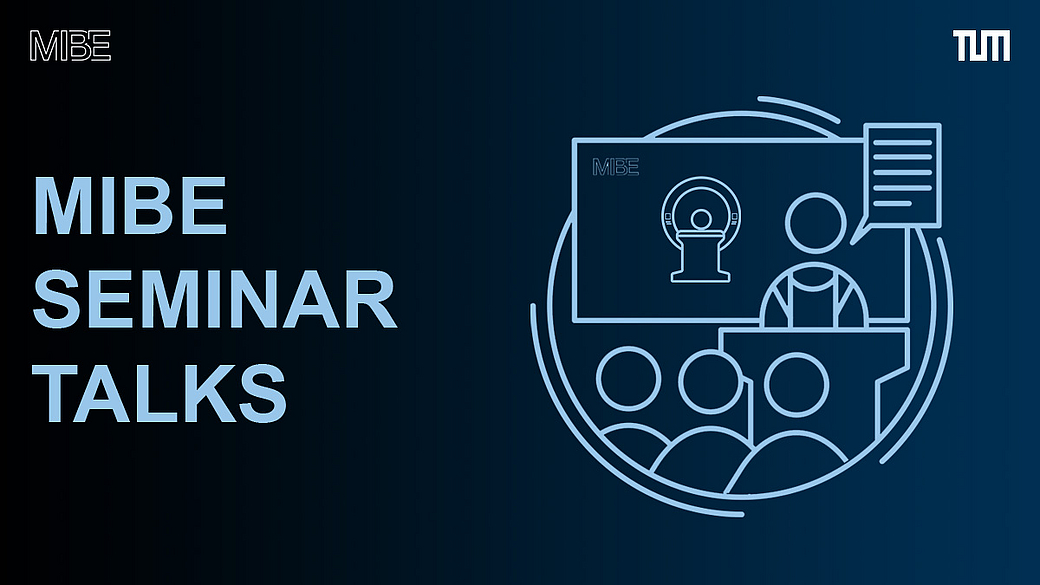 MIBE

TUM

MIBE SEMINAR TALKS

MIBE